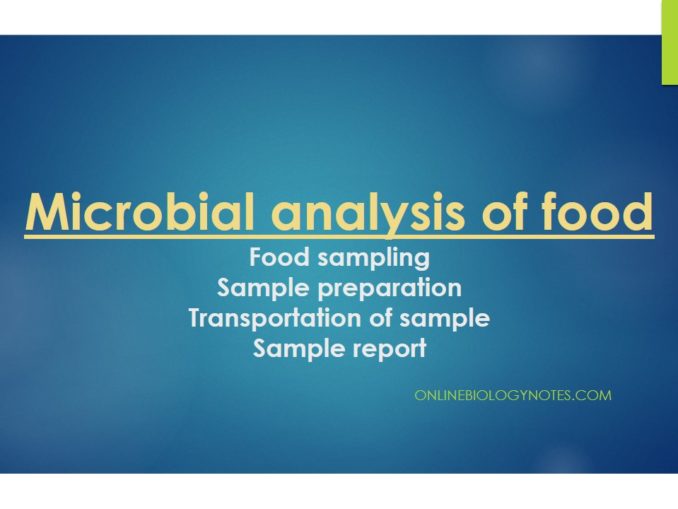 Microbial analysis of food

Food sampling
Sample preparation
Transportation of sample
Sample report

ONLINEBIOLOGYNOTES.COM